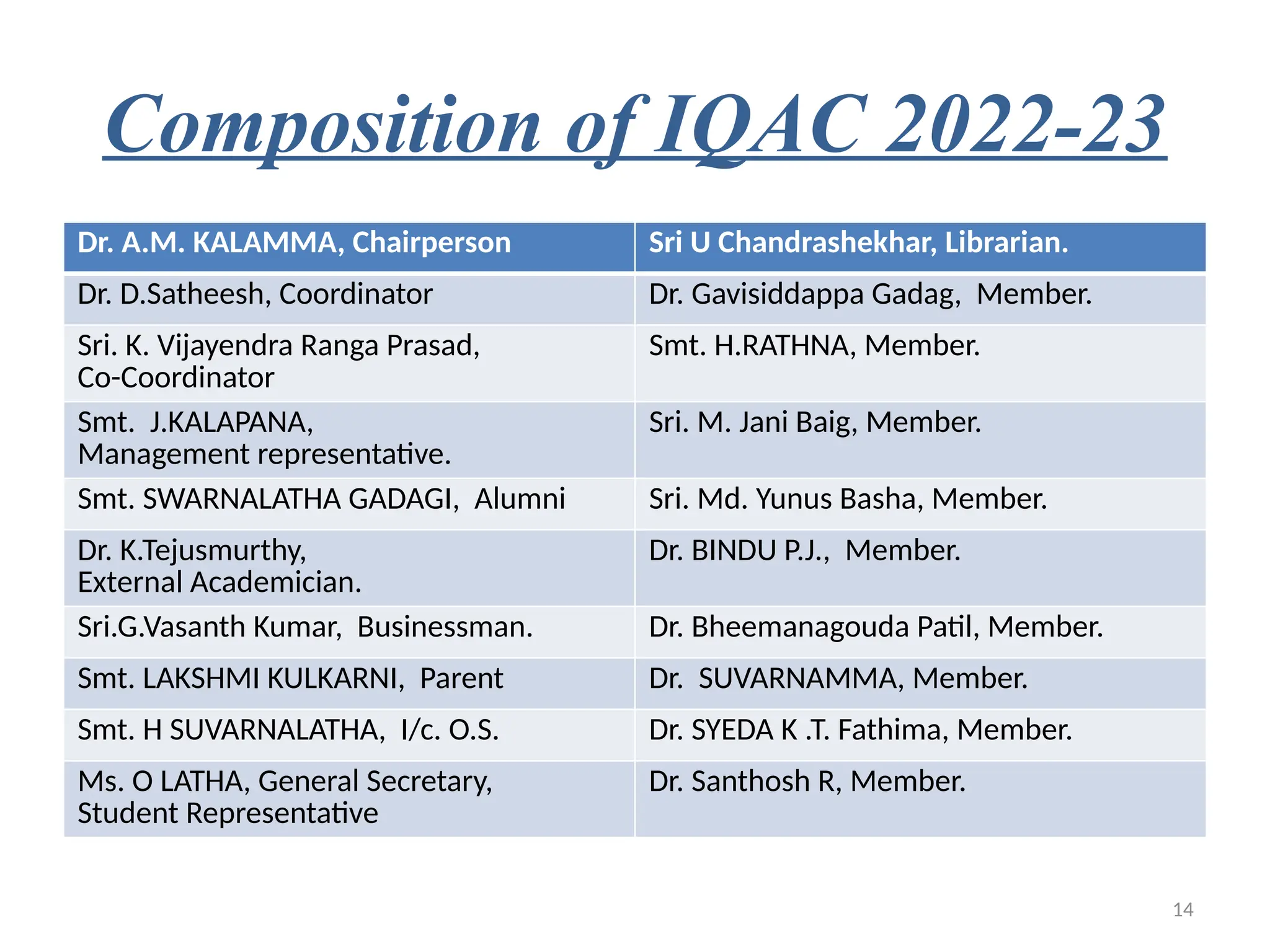 Composition of IQAC 2022-23

| Dr. A.M. KALAMMA, Chairperson | Sri U Chandrashekhar, Librarian. |
|---|---|
| Dr. D.Satheesh, Coordinator | Dr. Gavisiddappa Gadag, Member. |
| Sri. K. Vijayendra Ranga Prasad, Co-Coordinator | Smt. H.RATHNA, Member. |
| Smt. J.KALAPANA, Management representative. | Sri. M. Jani Baig, Member. |
| Smt. SWARNALATHA GADAGI, Alumni | Sri. Md. Yunus Basha, Member. |
| Dr. K.Tejusmurthy, External Academician. | Dr. BINDU P.J., Member. |
| Sri.G.Vasanth Kumar, Businessman. | Dr. Bheemanagouda Patil, Member. |
| Smt. LAKSHMI KULKARNI, Parent | Dr. SUVARNAMMA, Member. |
| Smt. H SUVARNALATHA, I/c. O.S. | Dr. SYEDA K .T. Fathima, Member. |
| Ms. O LATHA, General Secretary, Student Representative | Dr. Santhosh R, Member. |

14